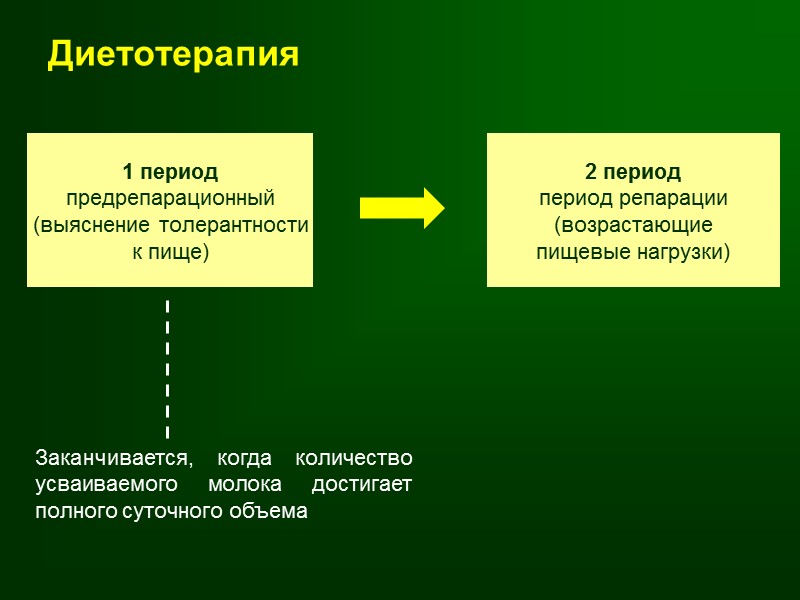 Диетотерапия

1 период
предрепарационный
(выяснение толерантности к пище)

2 период
период репарации
(возрастающие пищевые нагрузки)

Заканчивается, когда количество усваиваемого молока достигает полного суточного объема